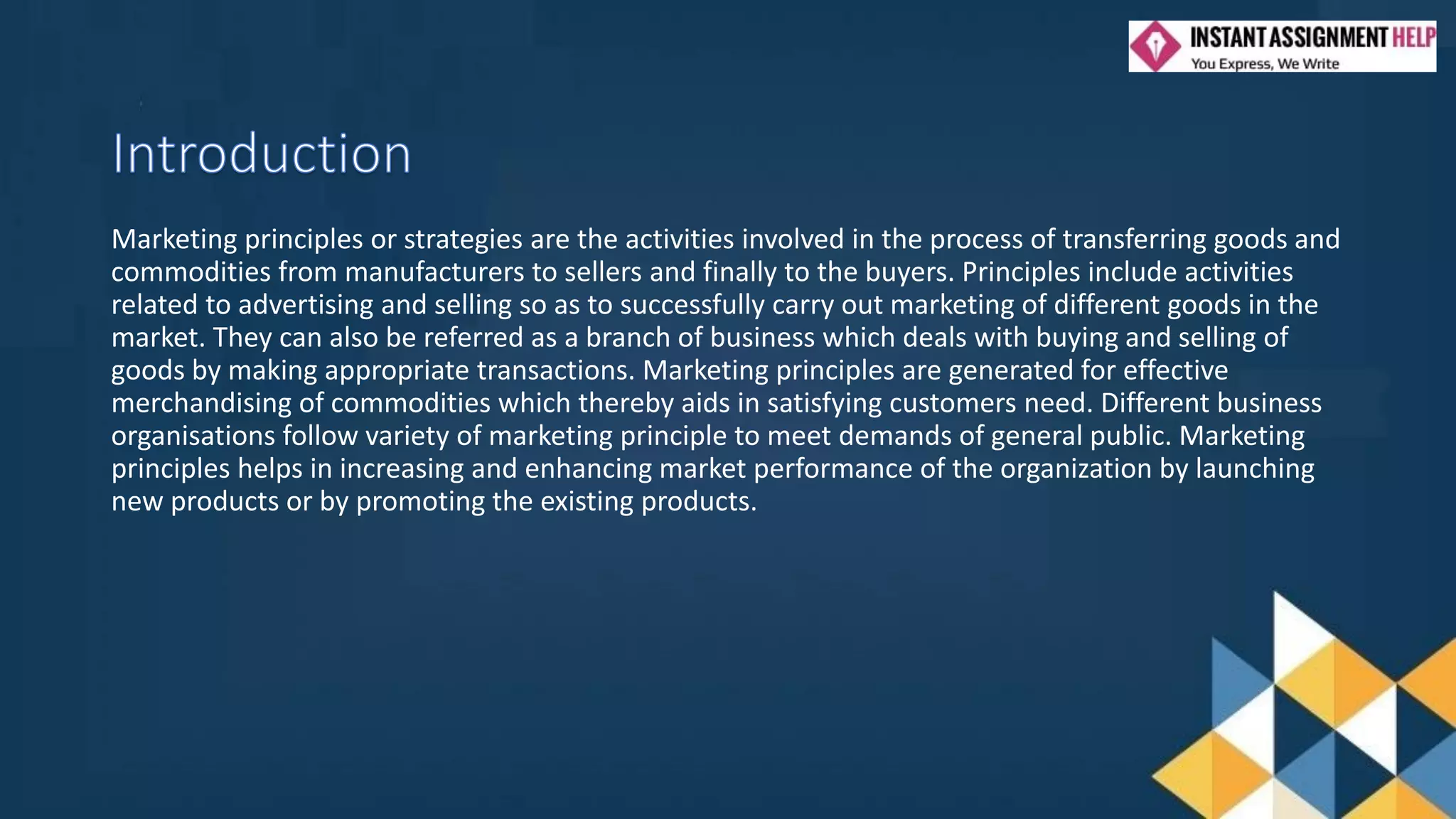 INSTANT ASSIGNMENT HELP
You Express, We Write

Introduction

Marketing principles or strategies are the activities involved in the process of transferring goods and commodities from manufacturers to sellers and finally to the buyers. Principles include activities related to advertising and selling so as to successfully carry out marketing of different goods in the market. They can also be referred as a branch of business which deals with buying and selling of goods by making appropriate transactions. Marketing principles are generated for effective merchandising of commodities which thereby aids in satisfying customers need. Different business organisations follow variety of marketing principle to meet demands of general public. Marketing principles helps in increasing and enhancing market performance of the organization by launching new products or by promoting the existing products.